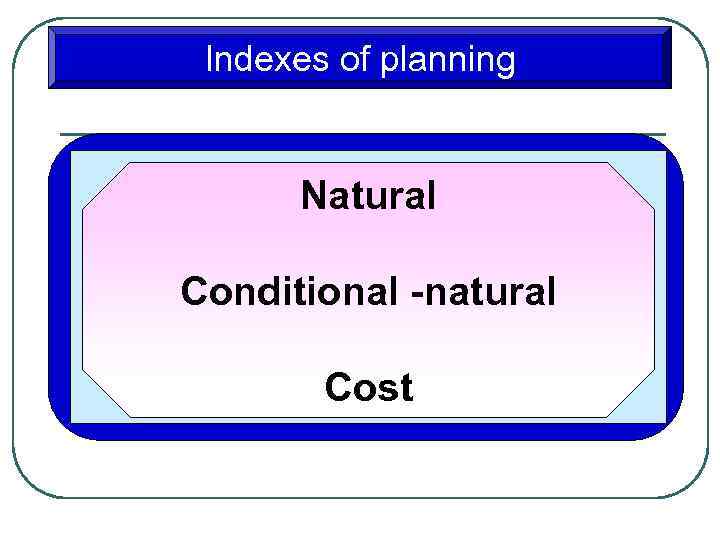 Indexes of planning

Natural

Conditional -natural

Cost